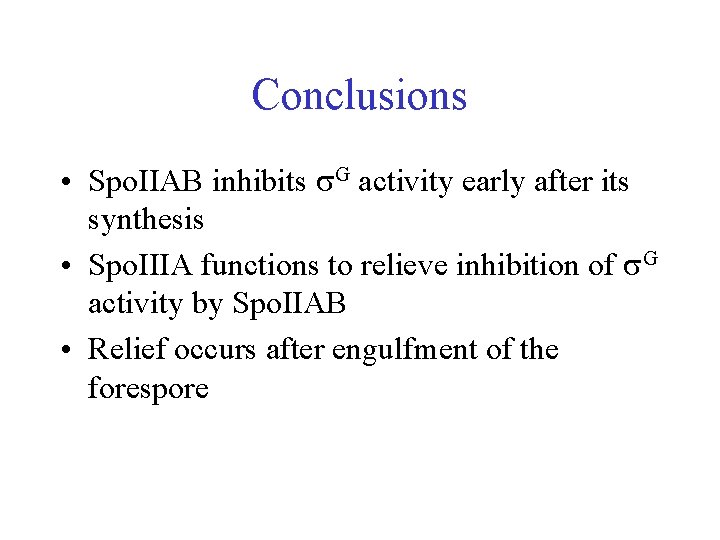 Conclusions

• SpoIIAB inhibits $\sigma^G$ activity early after its synthesis
• SpoIIIA functions to relieve inhibition of $\sigma^G$ activity by SpoIIAB
• Relief occurs after engulfment of the forespore